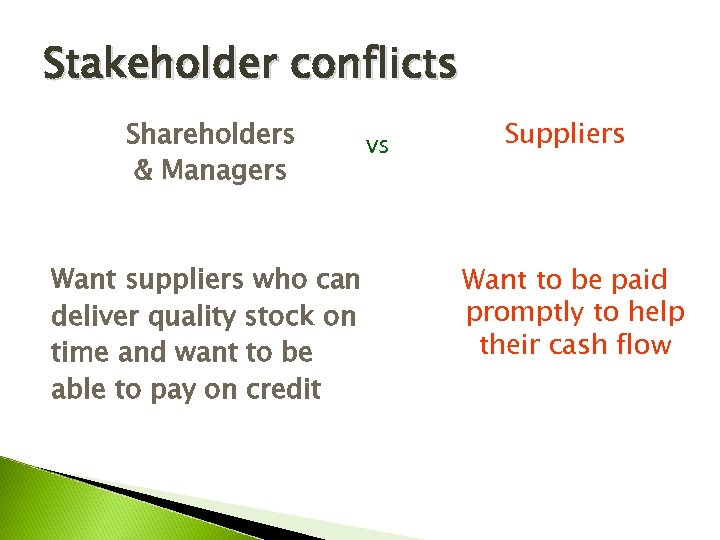 Stakeholder conflicts

Shareholders & Managers

vs

Suppliers

Want suppliers who can deliver quality stock on time and want to be able to pay on credit

Want to be paid promptly to help their cash flow